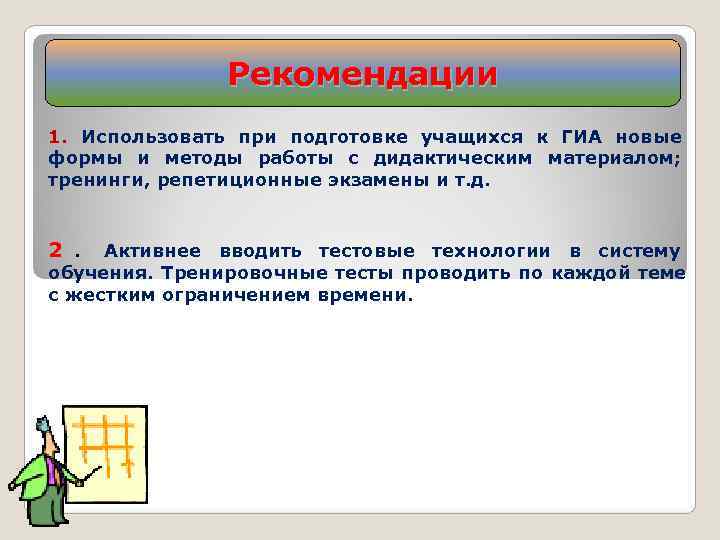 Рекомендации

1. Использовать при подготовке учащихся к ГИА новые формы и методы работы с дидактическим материалом; тренинги, репетиционные экзамены и т.д.

2 . Активнее вводить тестовые технологии в систему обучения. Тренировочные тесты проводить по каждой теме с жестким ограничением времени.